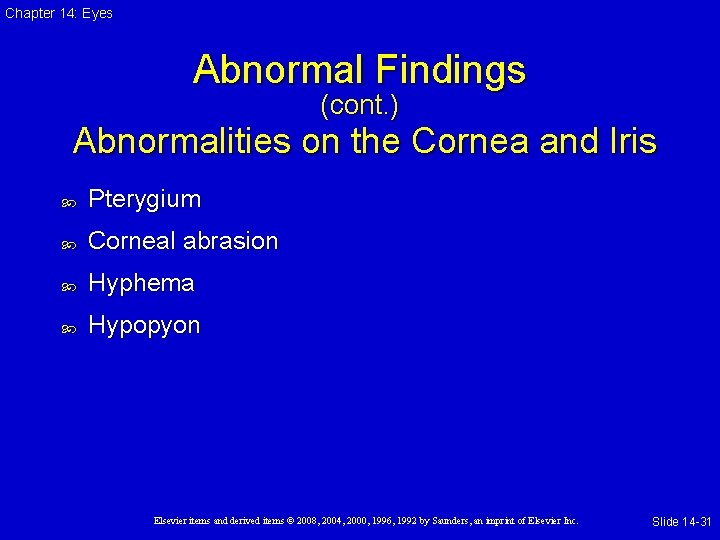 Chapter 14: Eyes

Abnormal Findings
(cont.)
Abnormalities on the Cornea and Iris

Pterygium

Corneal abrasion

Hyphema

Hypopyon

Elsevier items and derived items © 2008, 2004, 2000, 1996, 1992 by Saunders, an imprint of Elsevier Inc.

Slide 14-31